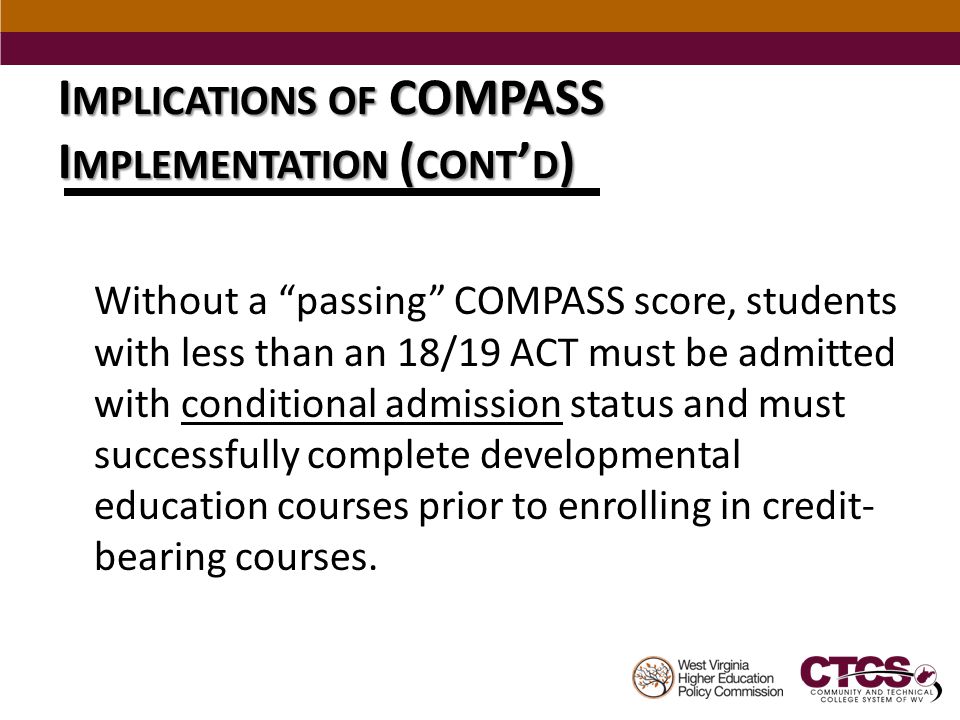 IMPLICATIONS OF COMPASS IMPLEMENTATION (CONT'D)

Without a "passing" COMPASS score, students with less than an 18/19 ACT must be admitted with conditional admission status and must successfully complete developmental education courses prior to enrolling in credit-bearing courses.

West Virginia Higher Education Policy Commission

CTCS COMMUNITY AND TECHNICAL COLLEGE SYSTEM OF WV